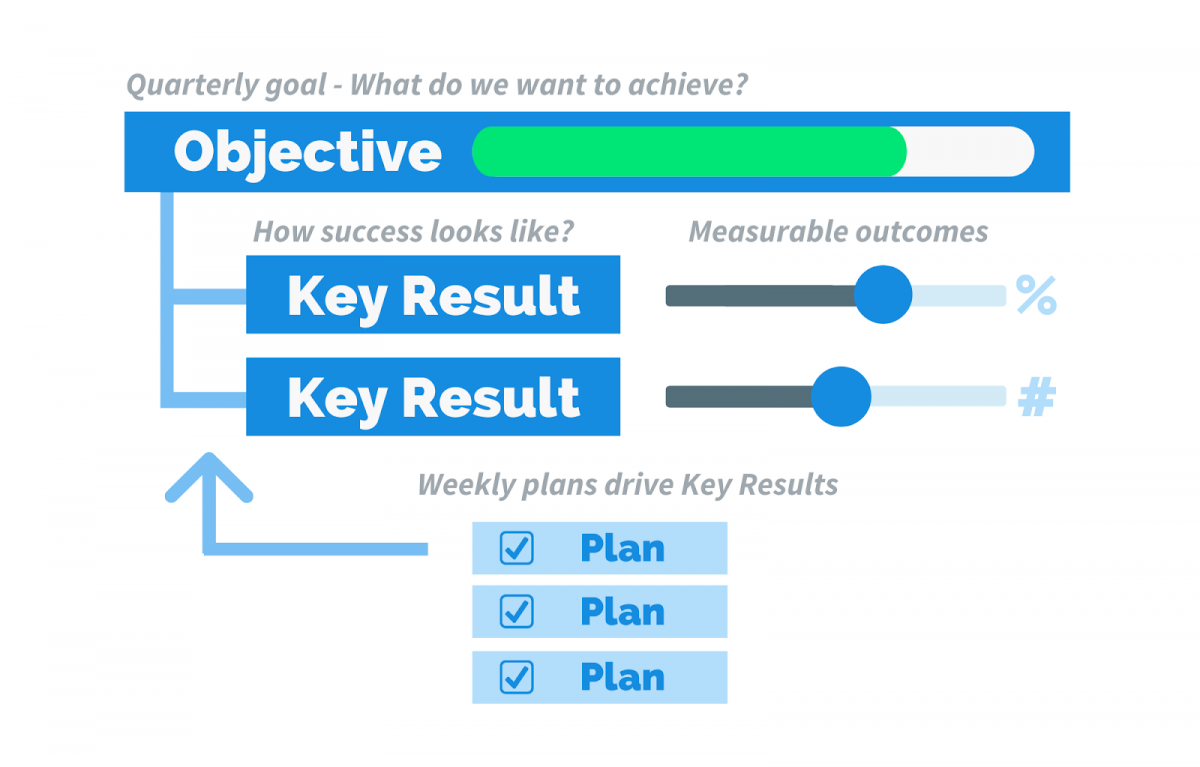 Quarterly goal - What do we want to achieve?

Objective

How success looks like?

Measurable outcomes

Key Result

%

Key Result

#

Weekly plans drive Key Results

Plan

Plan

Plan